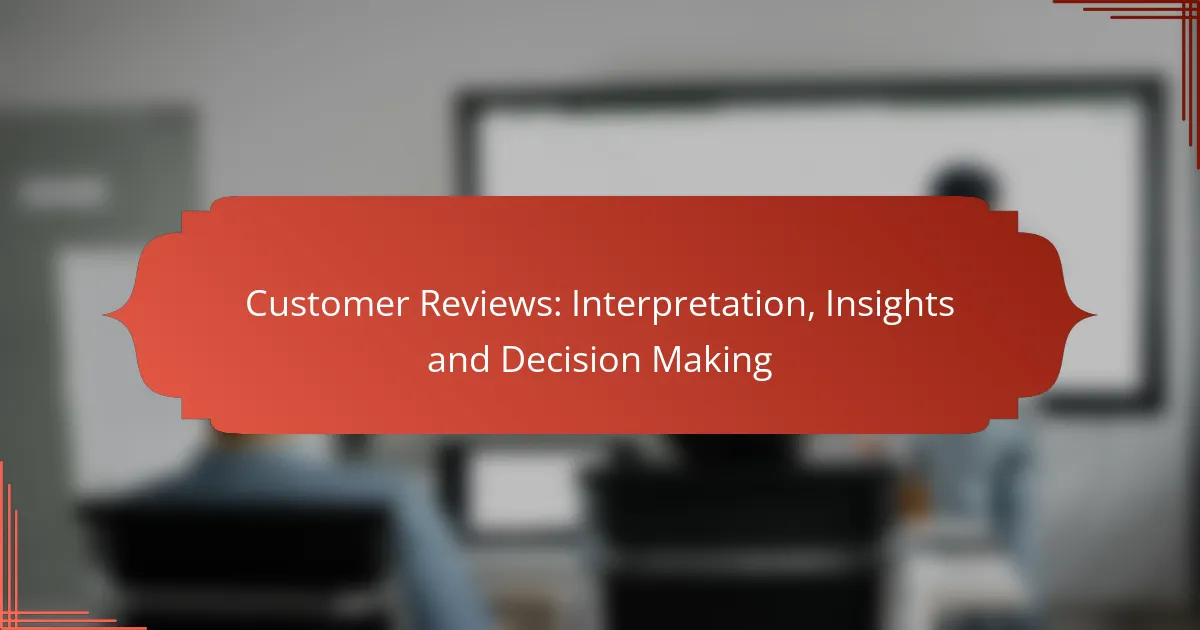 Customer Reviews: Interpretation, Insights and Decision Making